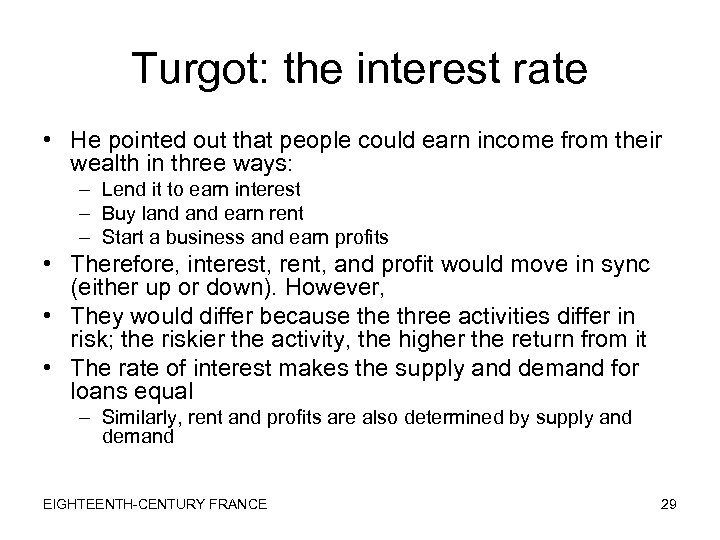 Turgot: the interest rate

• He pointed out that people could earn income from their wealth in three ways:
  – Lend it to earn interest
  – Buy land and earn rent
  – Start a business and earn profits
• Therefore, interest, rent, and profit would move in sync (either up or down). However,
• They would differ because the three activities differ in risk; the riskier the activity, the higher the return from it
• The rate of interest makes the supply and demand for loans equal
  – Similarly, rent and profits are also determined by supply and demand

EIGHTEENTH-CENTURY FRANCE

29